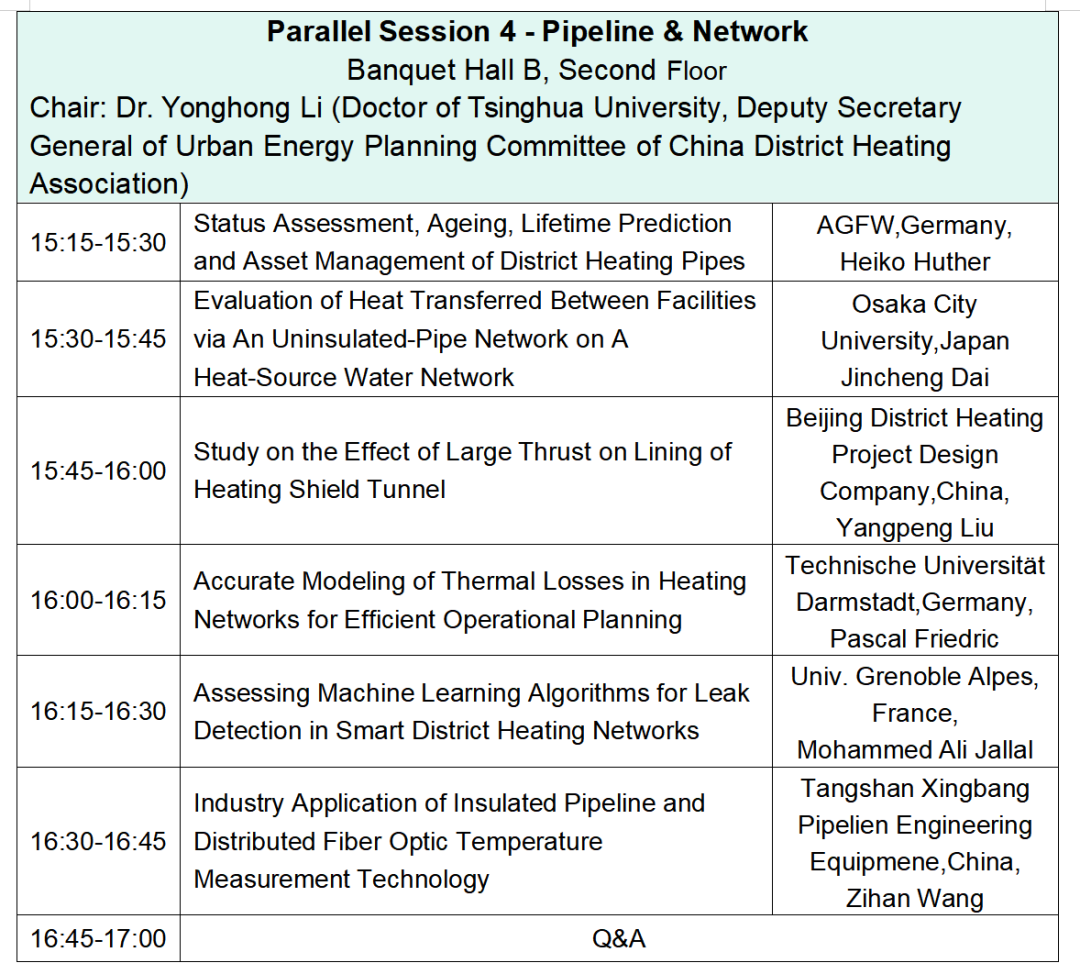 **Parallel Session 4 - Pipeline & Network**
Banquet Hall B, Second Floor
Chair: Dr. Yonghong Li (Doctor of Tsinghua University, Deputy Secretary General of Urban Energy Planning Committee of China District Heating Association)

| | | |
|---|---|---|
| 15:15-15:30 | Status Assessment, Ageing, Lifetime Prediction and Asset Management of District Heating Pipes | AGFW,Germany, Heiko Huther |
| 15:30-15:45 | Evaluation of Heat Transferred Between Facilities via An Uninsulated-Pipe Network on A Heat-Source Water Network | Osaka City University,Japan Jincheng Dai |
| 15:45-16:00 | Study on the Effect of Large Thrust on Lining of Heating Shield Tunnel | Beijing District Heating Project Design Company,China, Yangpeng Liu |
| 16:00-16:15 | Accurate Modeling of Thermal Losses in Heating Networks for Efficient Operational Planning | Technische Universität Darmstadt,Germany, Pascal Friedric |
| 16:15-16:30 | Assessing Machine Learning Algorithms for Leak Detection in Smart District Heating Networks | Univ. Grenoble Alpes, France, Mohammed Ali Jallal |
| 16:30-16:45 | Industry Application of Insulated Pipeline and Distributed Fiber Optic Temperature Measurement Technology | Tangshan Xingbang Pipelien Engineering Equipmene,China, Zihan Wang |
| 16:45-17:00 | Q&A | |